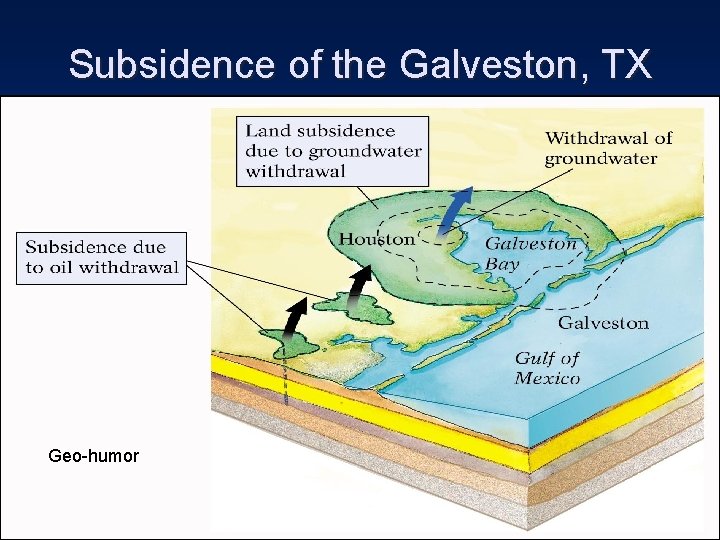 Subsidence of the Galveston, TX

Land subsidence due to groundwater withdrawal

Withdrawal of groundwater

Subsidence due to oil withdrawal

Houston

Galveston Bay

Galveston

Gulf of Mexico

Geo-humor